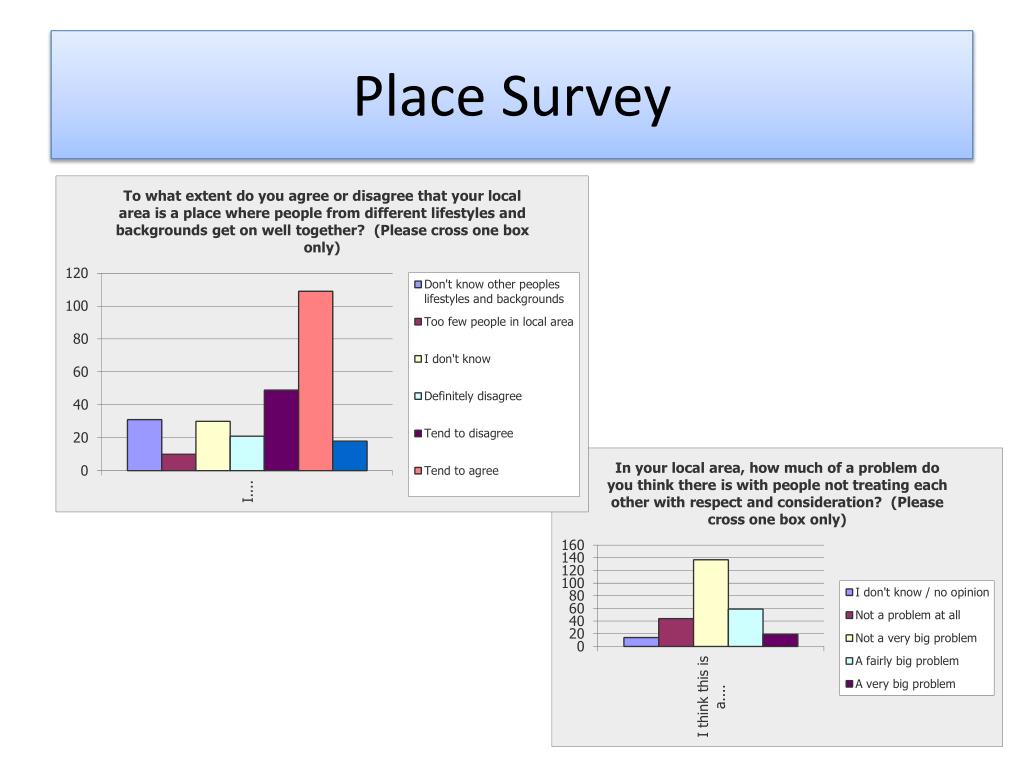 Place Survey

To what extent do you agree or disagree that your local area is a place where people from different lifestyles and backgrounds get on well together? (Please cross one box only)

120
100
80
60
40
20
0

I....

Don't know other peoples lifestyles and backgrounds
Too few people in local area
I don't know
Definitely disagree
Tend to disagree
Tend to agree

In your local area, how much of a problem do you think there is with people not treating each other with respect and consideration? (Please cross one box only)

160
140
120
100
80
60
40
20
0

I think this is a....

I don't know / no opinion
Not a problem at all
Not a very big problem
A fairly big problem
A very big problem